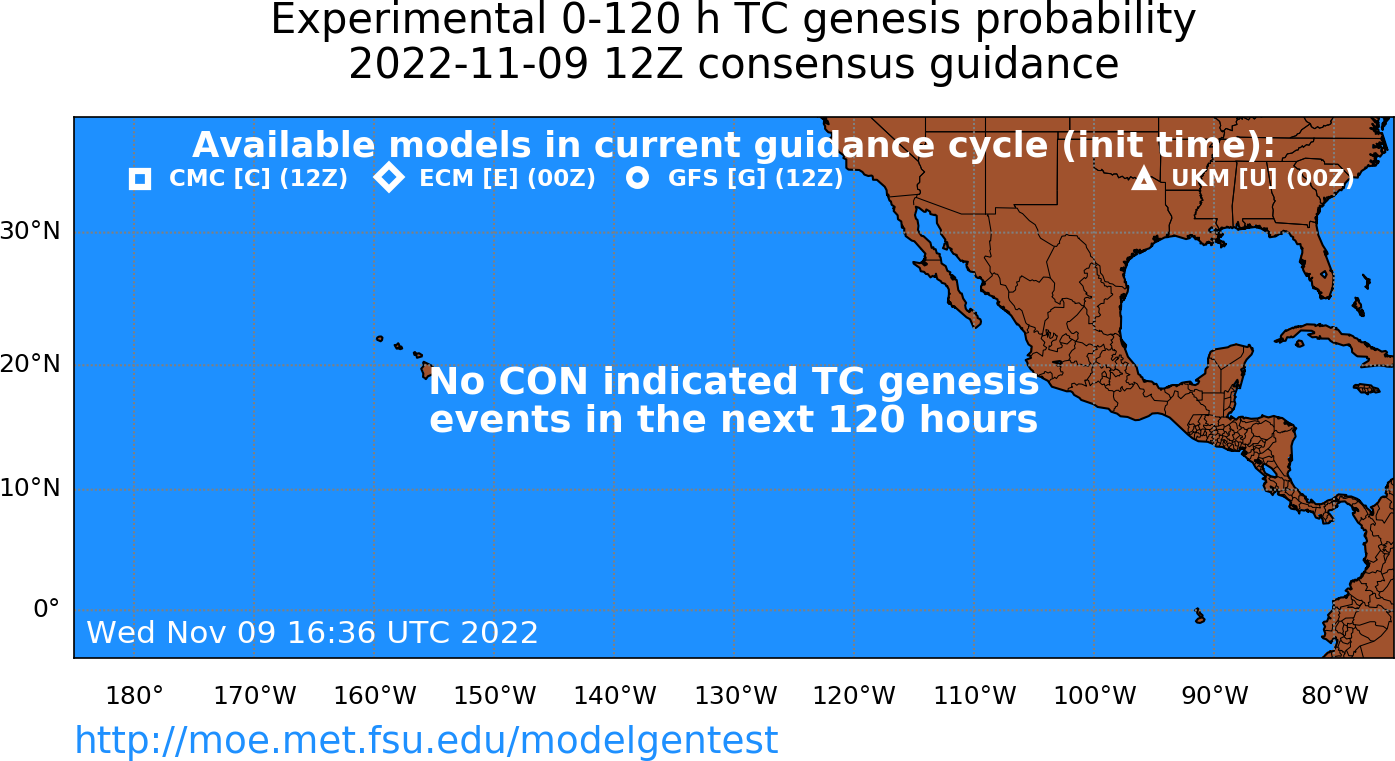 Experimental 0-120 h TC genesis probability
2022-11-09 12Z consensus guidance

Available models in current guidance cycle (init time):
CMC [C] (12Z) ECM [E] (00Z) GFS [G] (12Z) UKM [U] (00Z)

30°N
20°N
10°N
0°

No CON indicated TC genesis events in the next 120 hours

Wed Nov 09 16:36 UTC 2022

180° 170°W 160°W 150°W 140°W 130°W 120°W 110°W 100°W 90°W 80°W

http://moe.met.fsu.edu/modelgentest